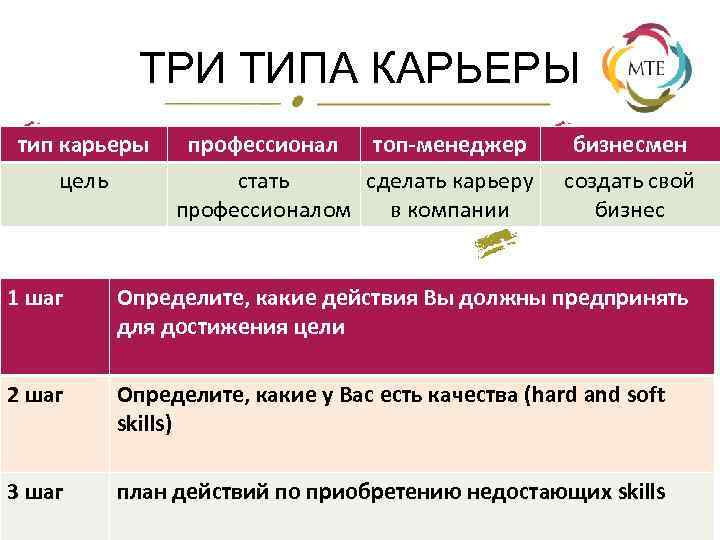 ТРИ ТИПА КАРЬЕРЫ

MTE

| тип карьеры | профессионал | топ-менеджер | бизнесмен |
|---|---|---|---|
| цель | стать профессионалом | сделать карьеру в компании | создать свой бизнес |

| 1 шаг | Определите, какие действия Вы должны предпринять для достижения цели |
|---|---|
| 2 шаг | Определите, какие у Вас есть качества (hard and soft skills) |
| 3 шаг | план действий по приобретению недостающих skills |